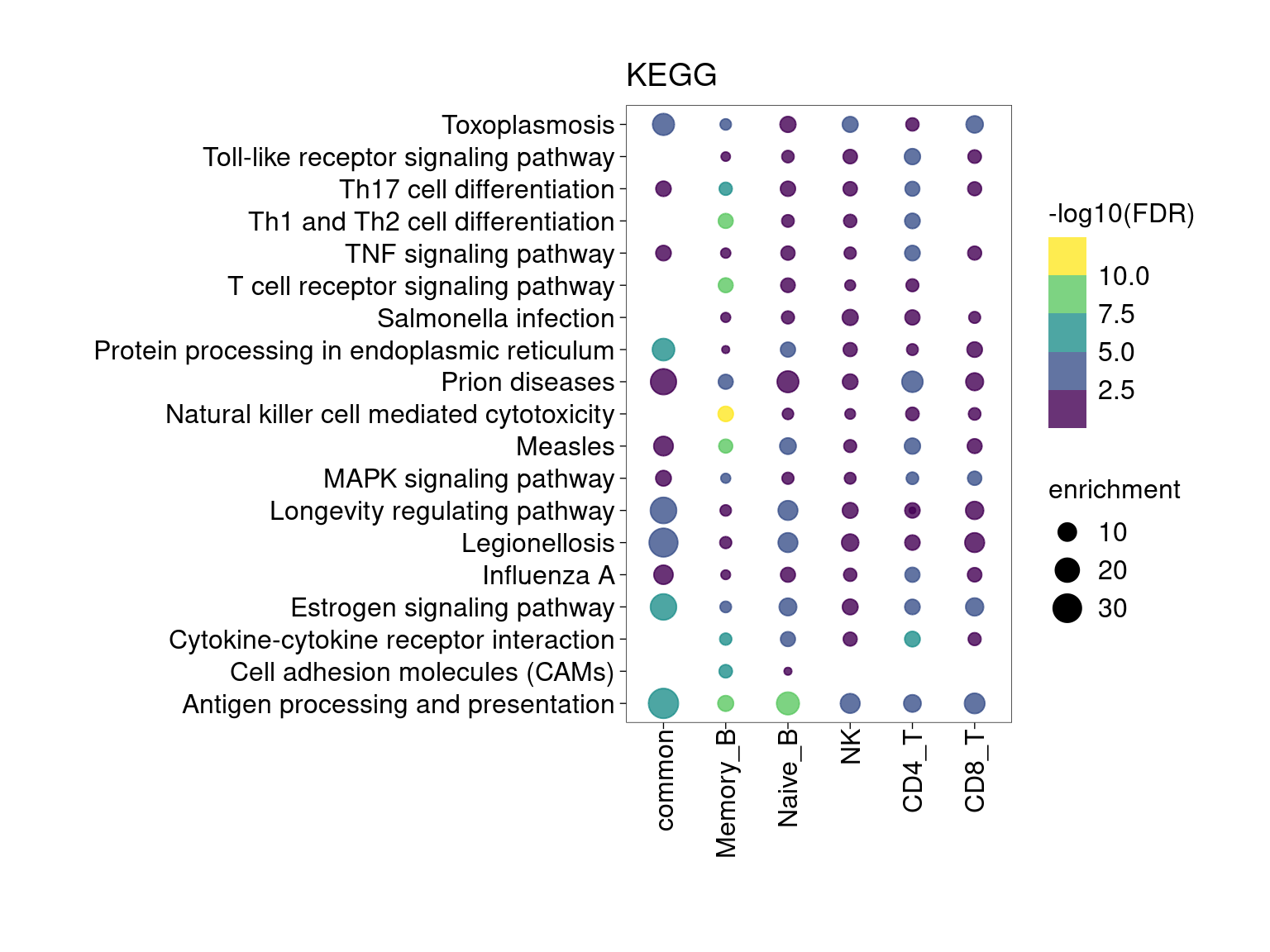 KEGG

Toxoplasmosis
Toll-like receptor signaling pathway
Th17 cell differentiation
Th1 and Th2 cell differentiation
TNF signaling pathway
T cell receptor signaling pathway
Salmonella infection
Protein processing in endoplasmic reticulum
Prion diseases
Natural killer cell mediated cytotoxicity
Measles
MAPK signaling pathway
Longevity regulating pathway
Legionellosis
Influenza A
Estrogen signaling pathway
Cytokine-cytokine receptor interaction
Cell adhesion molecules (CAMs)
Antigen processing and presentation

common
Memory_B
Naive_B
NK
CD4_T
CD8_T

-log10(FDR)
10.0
7.5
5.0
2.5

enrichment
10
20
30